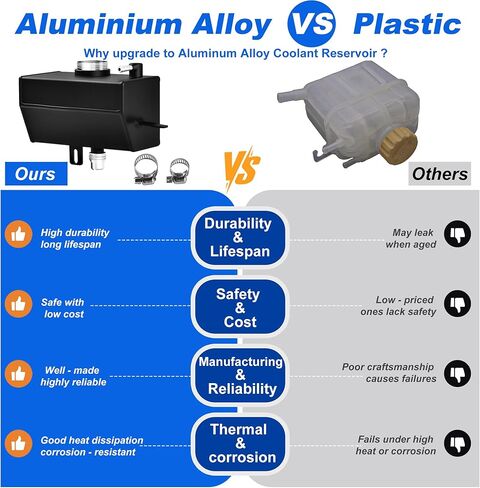 Aluminium Alloy VS Plastic

Why upgrade to Aluminum Alloy Coolant Reservoir ?

Ours

VS

Others

High durability long lifespan

Durability & Lifespan

May leak when aged

Safe with low cost

Safety & Cost

Low - priced ones lack safety

Well - made highly reliable

Manufacturing & Reliability

Poor craftsmanship causes failures

Good heat dissipation corrosion - resistant

Thermal & corrosion

Fails under high heat or corrosion